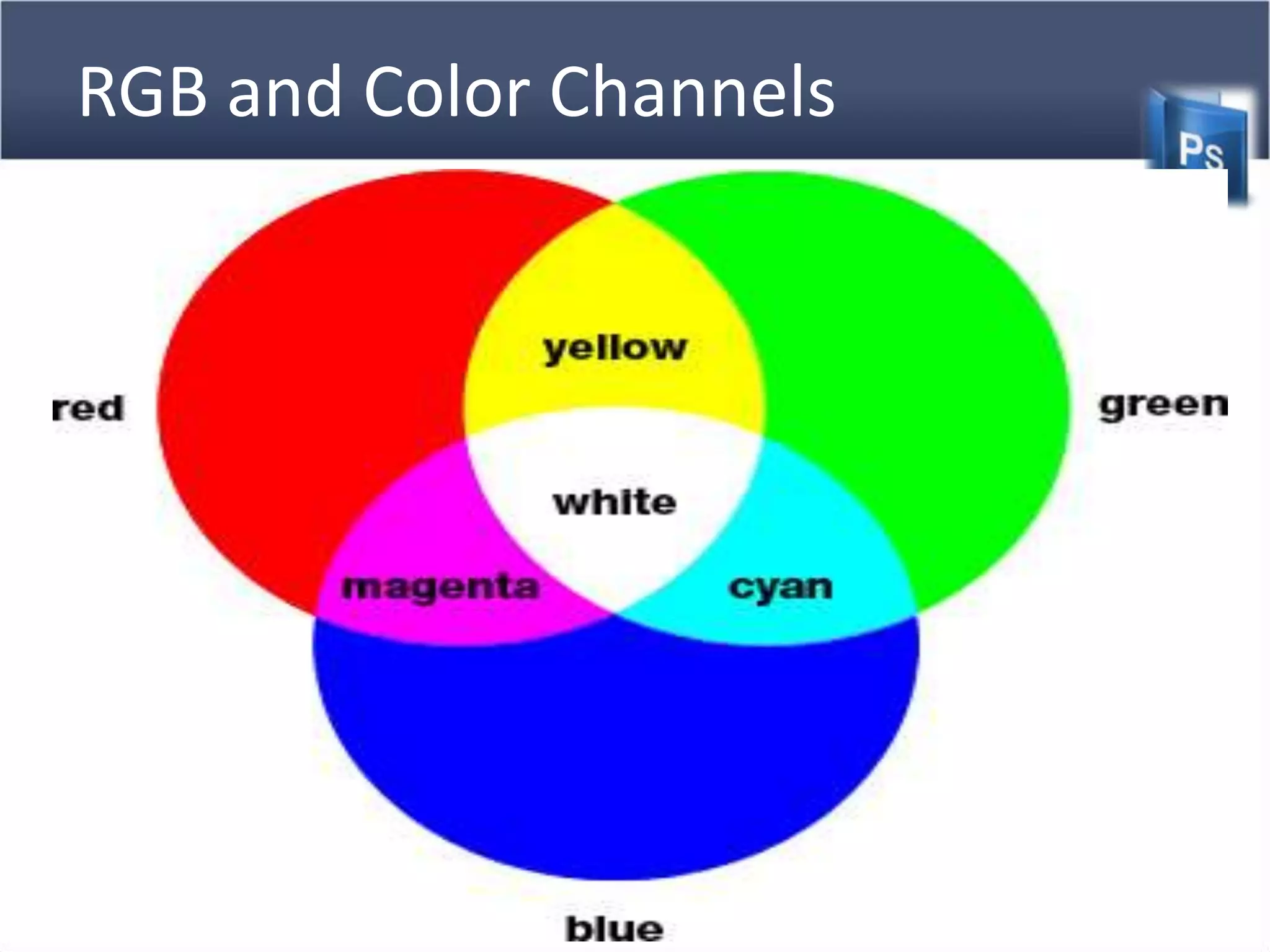 RGB and Color Channels

Ps

yellow

red

green

white

magenta

cyan

blue